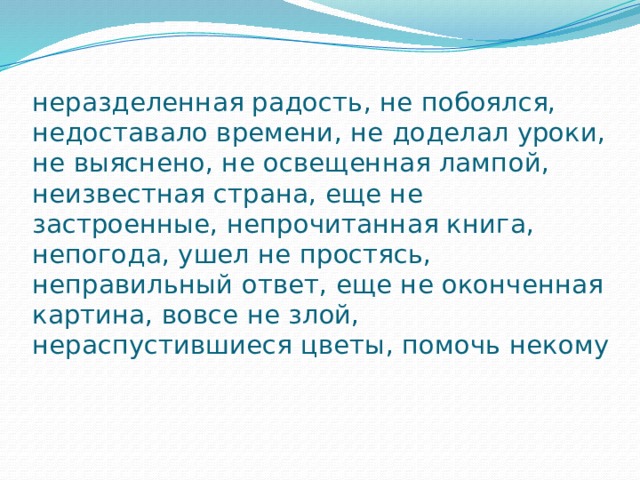 неразделенная радость, не побоялся, недоставало времени, не доделал уроки, не выяснено, не освещенная лампой, неизвестная страна, еще не застроенные, непрочитанная книга, непогода, ушел не простясь, неправильный ответ, еще не оконченная картина, вовсе не злой, нераспустившиеся цветы, помочь некому